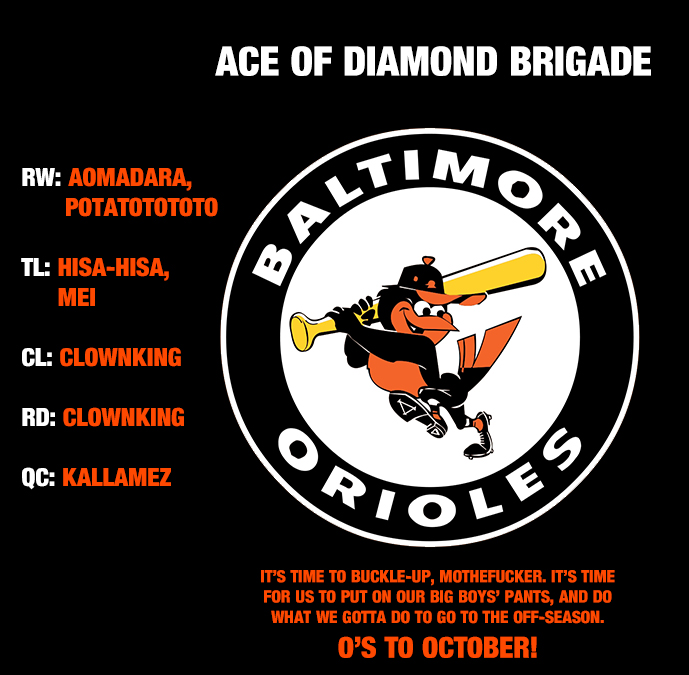 ACE OF DIAMOND BRIGADE

RW: AOMADARA, POTATOTOTOTO

TL: HISA-HISA, MEI

CL: CLOWNKING

RD: CLOWNKING

QC: KALLAMEZ

BALTIMORE

ORIOLES

IT'S TIME TO BUCKLE-UP, MOTHEFUCKER. IT'S TIME FOR US TO PUT ON OUR BIG BOYS' PANTS, AND DO WHAT WE GOTTA DO TO GO TO THE OFF-SEASON.

O'S TO OCTOBER!